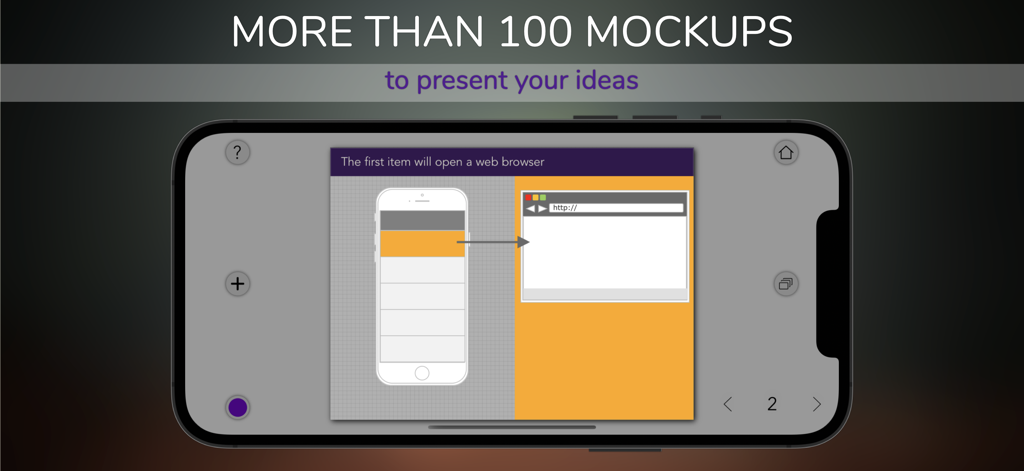 MORE THAN 100 MOCKUPS

to present your ideas

?

The first item will open a web browser

http://

+

2